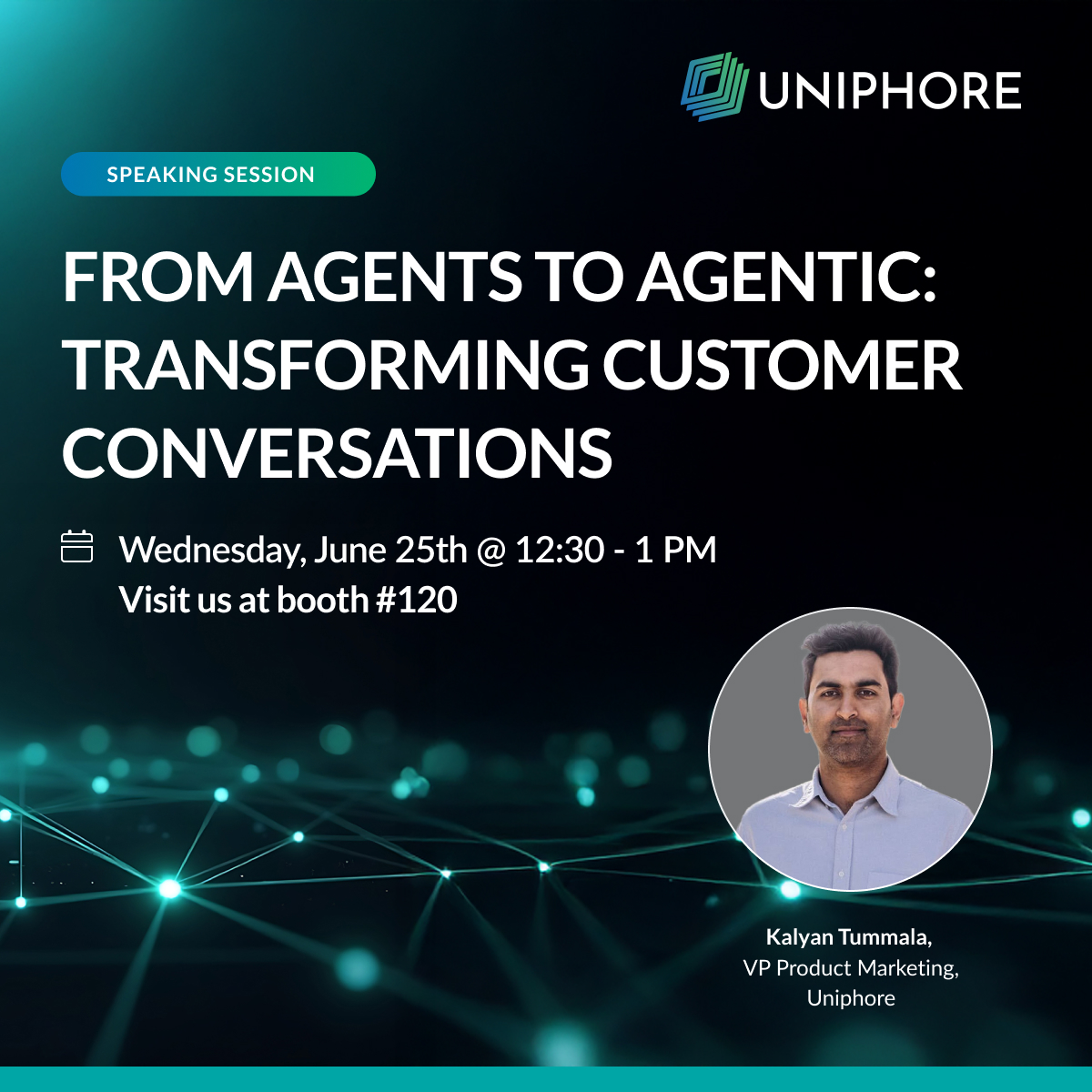 UNIPHORE

SPEAKING SESSION

FROM AGENTS TO AGENTIC: TRANSFORMING CUSTOMER CONVERSATIONS

Wednesday, June 25th @ 12:30 - 1 PM
Visit us at booth #120

Kalyan Tummala,
VP Product Marketing,
Uniphore